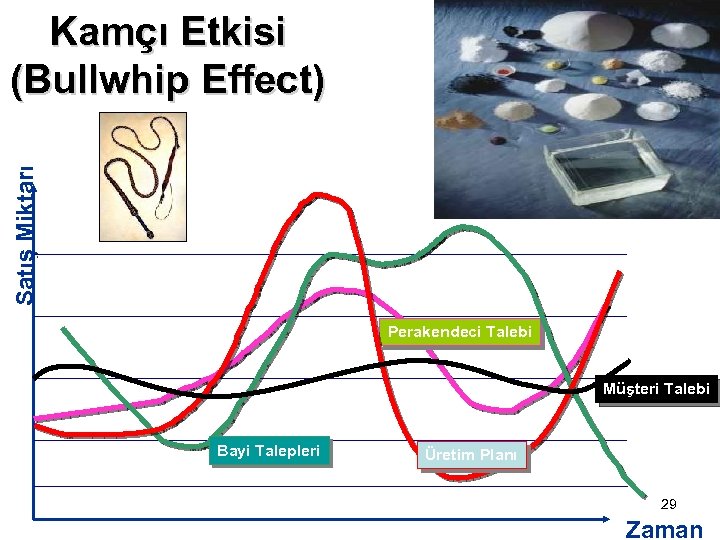 Kamçı Etkisi
(Bullwhip Effect)

Satış Miktarı

Perakendeci Talebi

Müşteri Talebi

Bayi Talepleri

Üretim Planı

29

Zaman